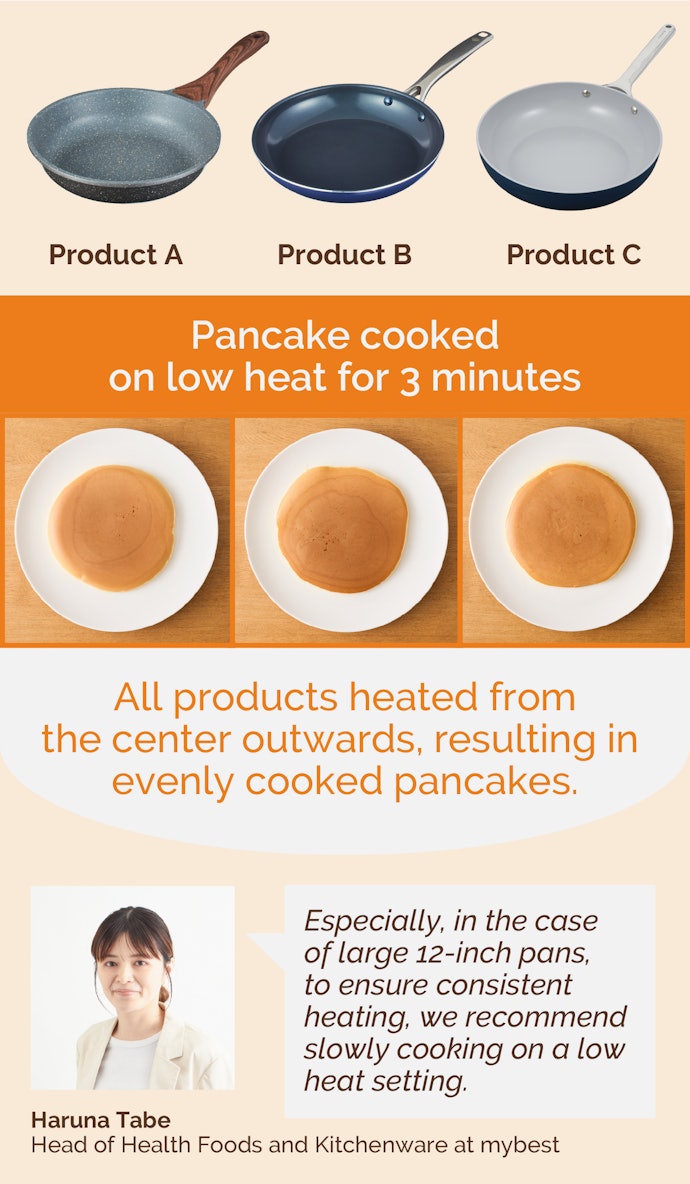 Product A
Product B
Product C

Pancake cooked on low heat for 3 minutes

All products heated from the center outwards, resulting in evenly cooked pancakes.

Especially, in the case of large 12-inch pans, to ensure consistent heating, we recommend slowly cooking on a low heat setting.

Haruna Tabe
Head of Health Foods and Kitchenware at mybest